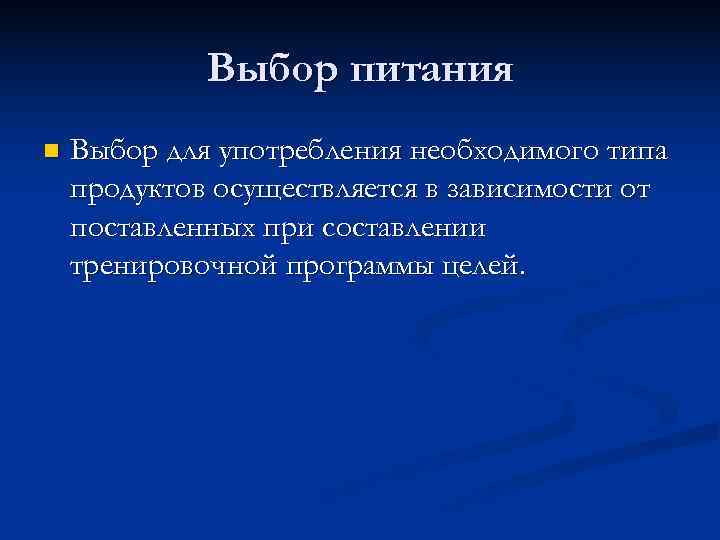 Выбор питания

Выбор для употребления необходимого типа продуктов осуществляется в зависимости от поставленных при составлении тренировочной программы целей.